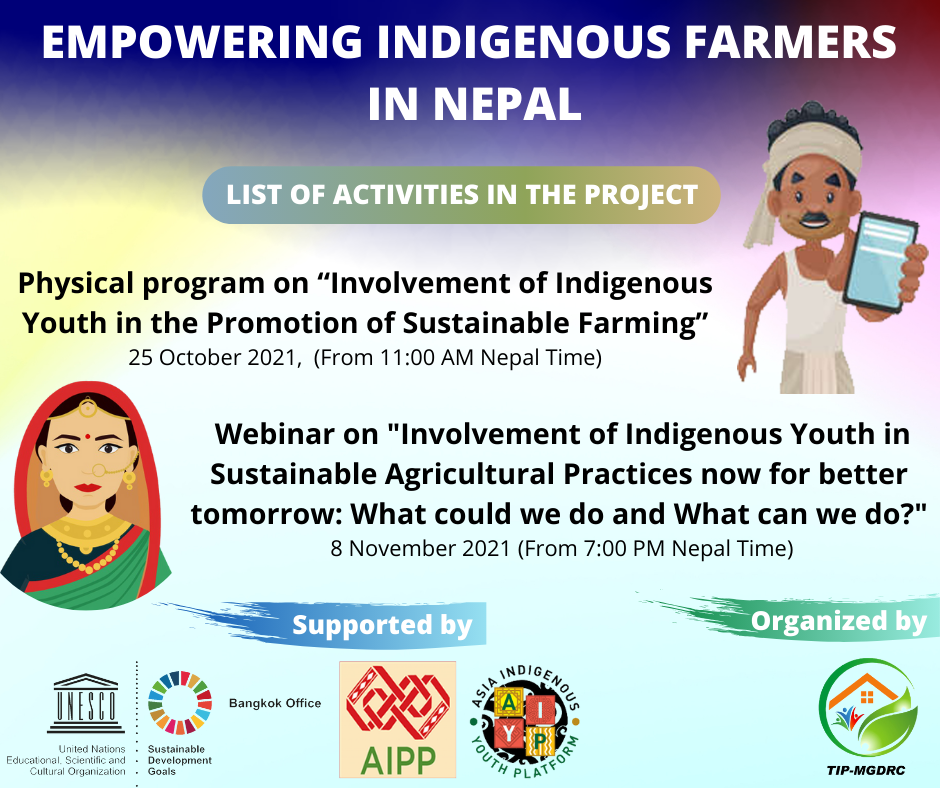 EMPOWERING INDIGENOUS FARMERS IN NEPAL

LIST OF ACTIVITIES IN THE PROJECT

Physical program on “Involvement of Indigenous Youth in the Promotion of Sustainable Farming”
25 October 2021, (From 11:00 AM Nepal Time)

Webinar on "Involvement of Indigenous Youth in Sustainable Agricultural Practices now for better tomorrow: What could we do and What can we do?"
8 November 2021 (From 7:00 PM Nepal Time)

Supported by

Organized by

UNESCO
United Nations Educational, Scientific and Cultural Organization

Sustainable Development Goals

Bangkok Office

AIPP

ASIA INDIGENOUS YOUTH PLATFORM
A I Y P

TIP-MGDRC